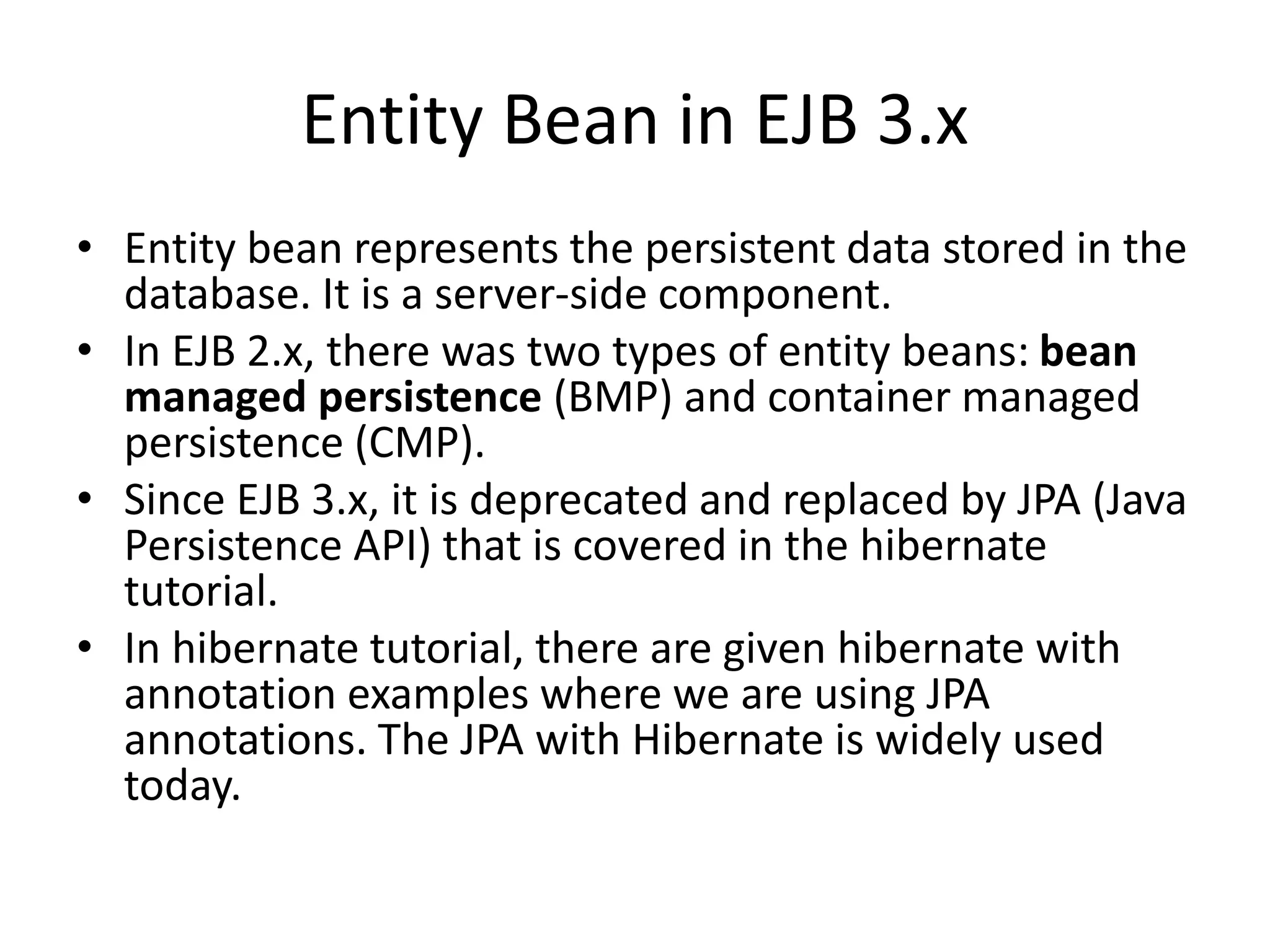 Entity Bean in EJB 3.x

• Entity bean represents the persistent data stored in the database. It is a server-side component.
• In EJB 2.x, there was two types of entity beans: bean managed persistence (BMP) and container managed persistence (CMP).
• Since EJB 3.x, it is deprecated and replaced by JPA (Java Persistence API) that is covered in the hibernate tutorial.
• In hibernate tutorial, there are given hibernate with annotation examples where we are using JPA annotations. The JPA with Hibernate is widely used today.